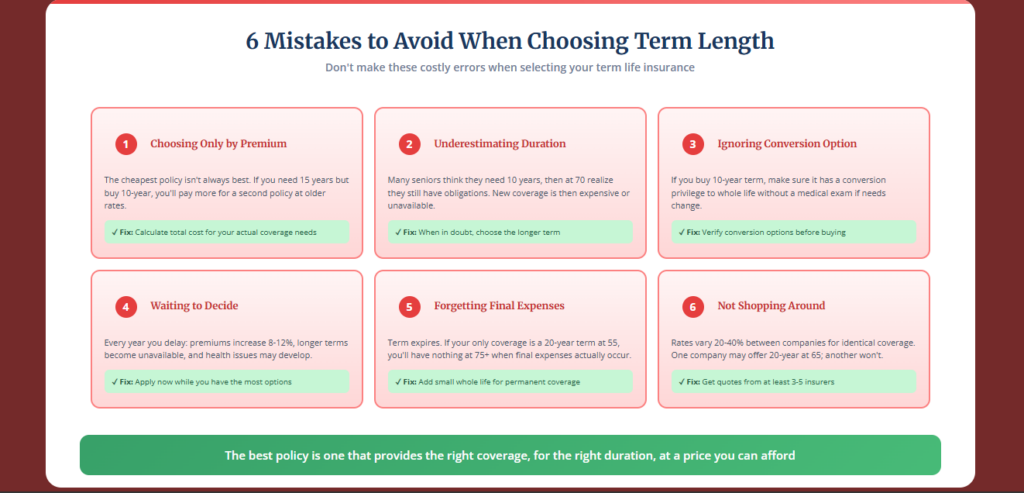 6 Mistakes to Avoid When Choosing Term Length

Don't make these costly errors when selecting your term life insurance

1 Choosing Only by Premium

The cheapest policy isn't always best. If you need 15 years but buy 10-year, you'll pay more for a second policy at older rates.

✓ Fix: Calculate total cost for your actual coverage needs

2 Underestimating Duration

Many seniors think they need 10 years, then at 70 realize they still have obligations. New coverage is then expensive or unavailable.

✓ Fix: When in doubt, choose the longer term

3 Ignoring Conversion Option

If you buy 10-year term, make sure it has a conversion privilege to whole life without a medical exam if needs change.

✓ Fix: Verify conversion options before buying

4 Waiting to Decide

Every year you delay: premiums increase 8-12%, longer terms become unavailable, and health issues may develop.

✓ Fix: Apply now while you have the most options

5 Forgetting Final Expenses

Term expires. If your only coverage is a 20-year term at 55, you'll have nothing at 75+ when final expenses actually occur.

✓ Fix: Add small whole life for permanent coverage

6 Not Shopping Around

Rates vary 20-40% between companies for identical coverage. One company may offer 20-year at 65; another won't.

✓ Fix: Get quotes from at least 3-5 insurers

The best policy is one that provides the right coverage, for the right duration, at a price you can afford